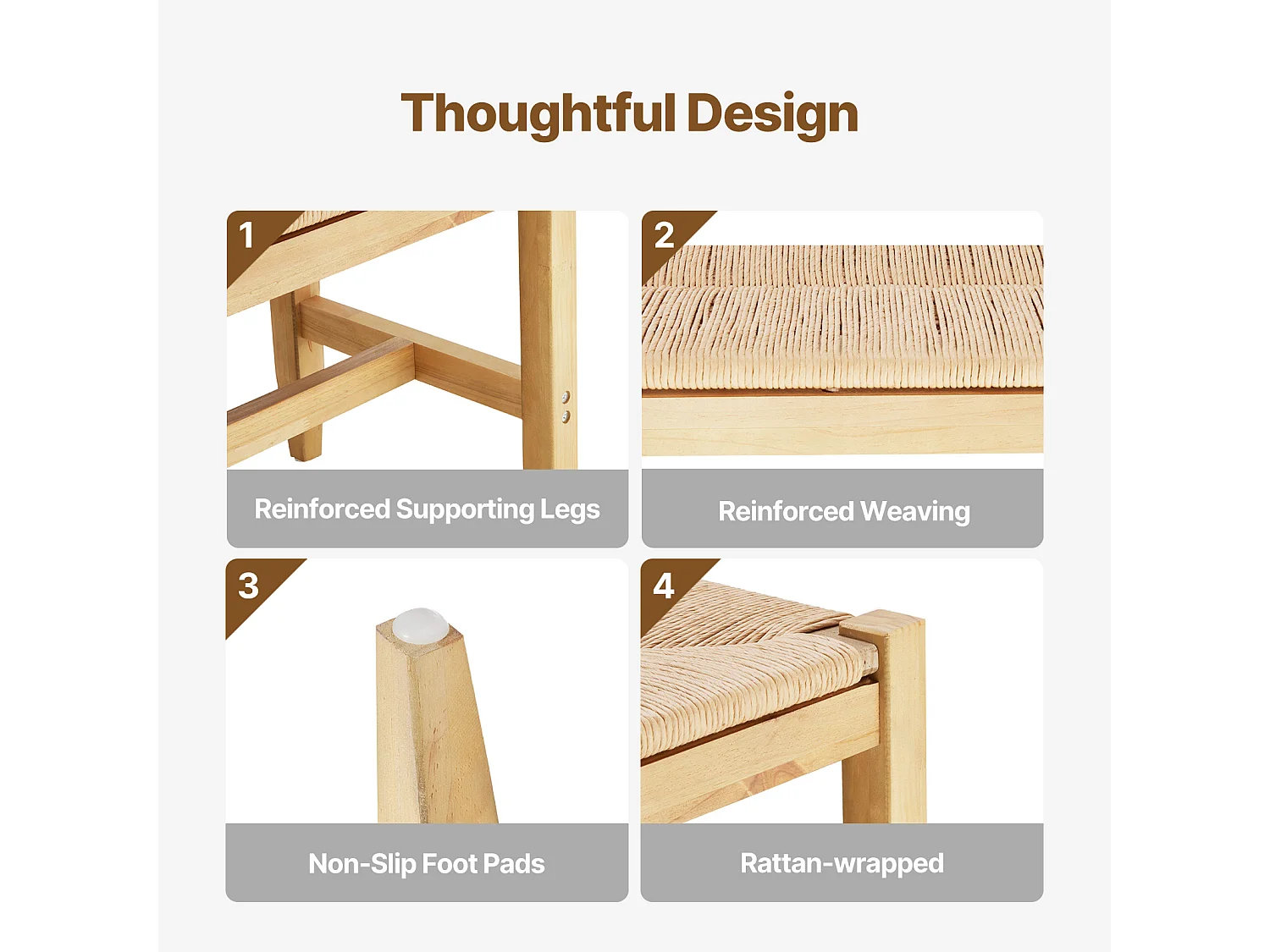 Thoughtful Design

1

Reinforced Supporting Legs

2

Reinforced Weaving

3

Non-Slip Foot Pads

4

Rattan-wrapped